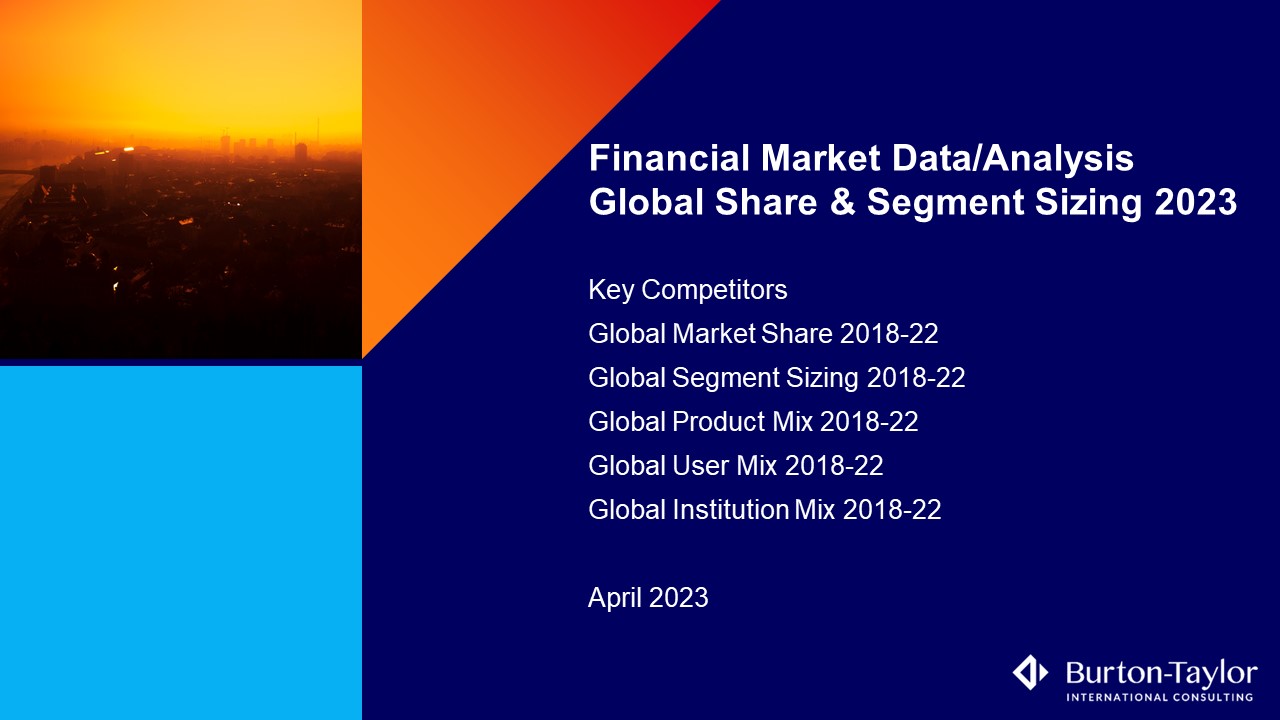 Financial Market Data/Analysis
Global Share & Segment Sizing 2023

Key Competitors
Global Market Share 2018-22
Global Segment Sizing 2018-22
Global Product Mix 2018-22
Global User Mix 2018-22
Global Institution Mix 2018-22

April 2023

Burton-Taylor
INTERNATIONAL CONSULTING